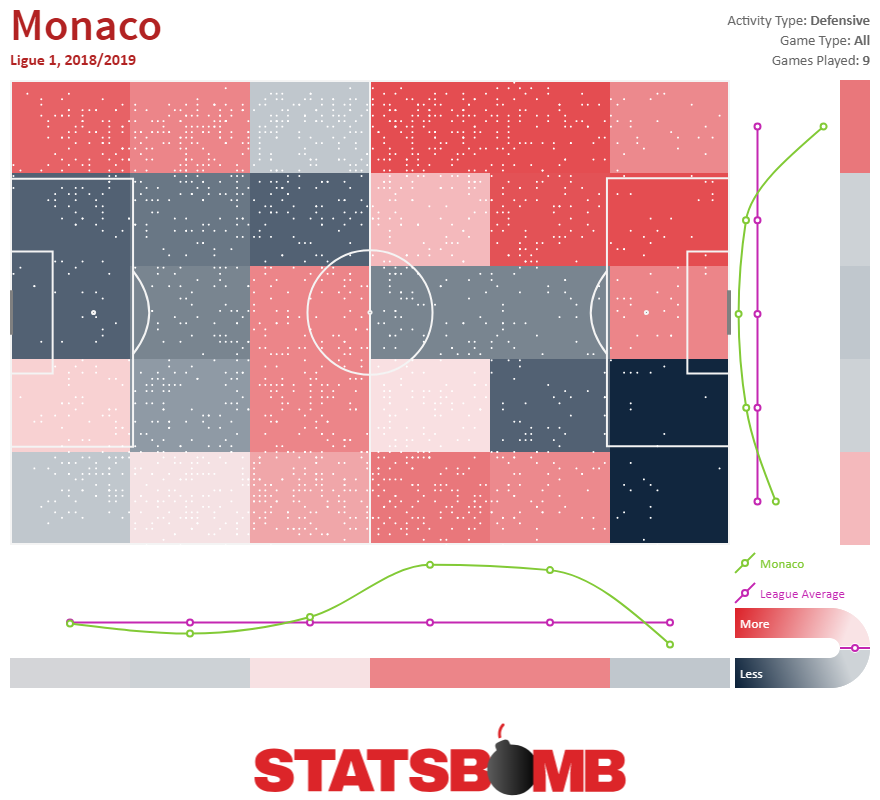 Monaco
Ligue 1, 2018/2019

Activity Type: Defensive
Game Type: All
Games Played: 9

Monaco
League Average
More
Less

STATSBOMB